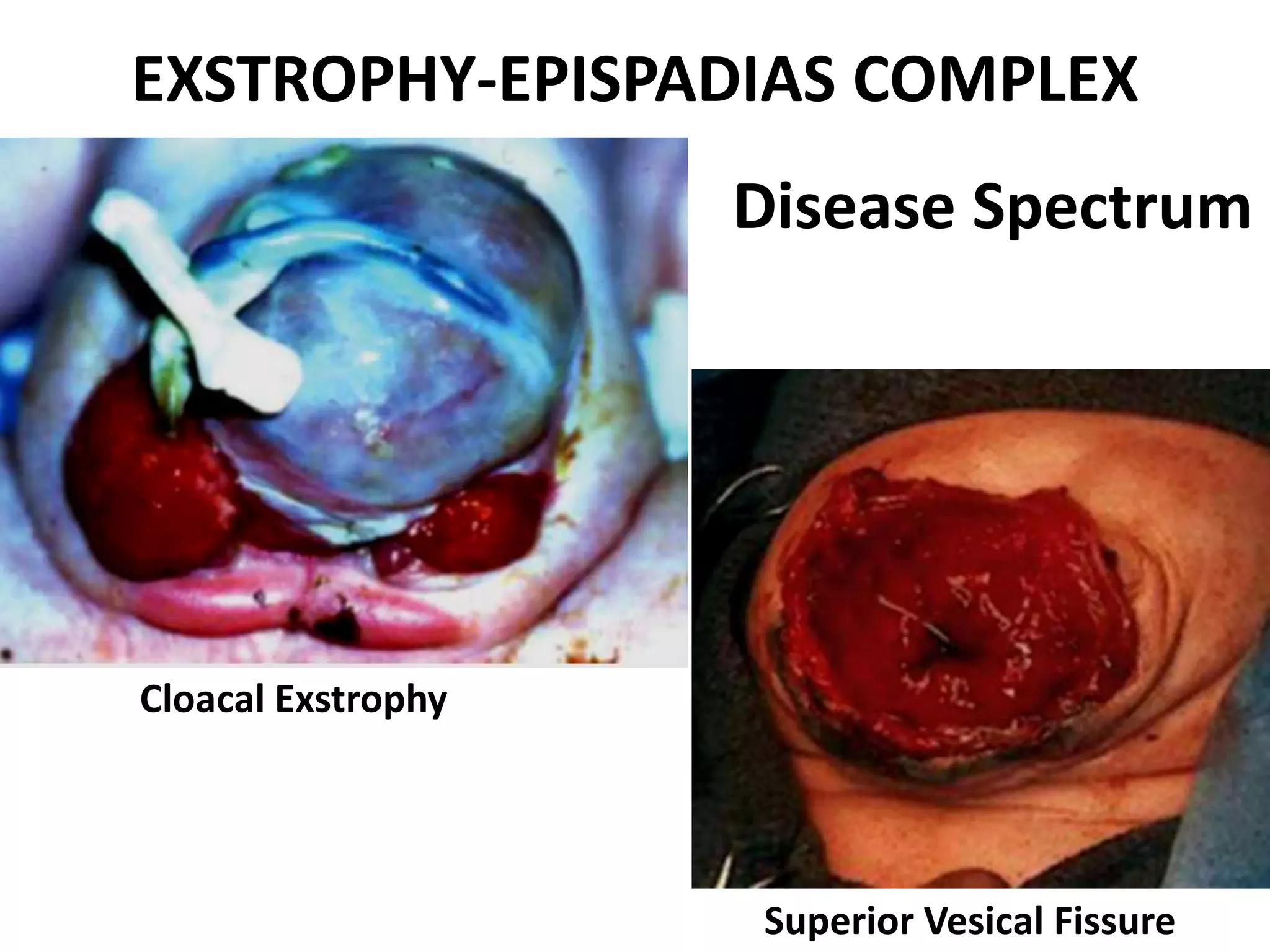 EXSTROPHY-EPISPADIAS COMPLEX

Disease Spectrum

Cloacal Exstrophy

Superior Vesical Fissure